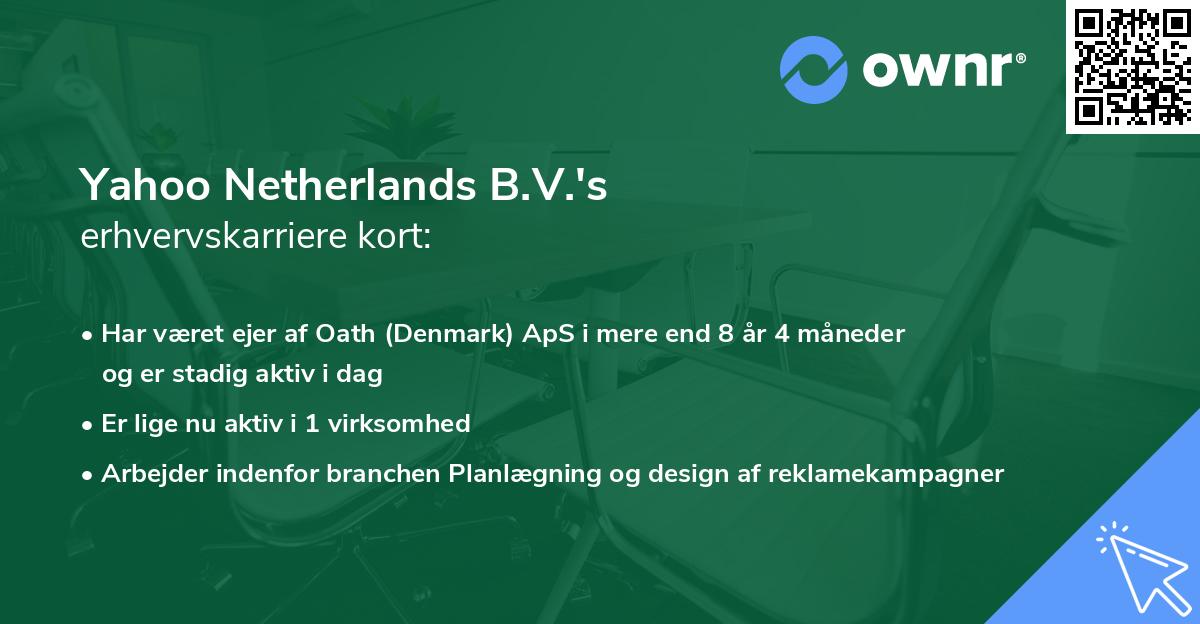 ownr®

Yahoo Netherlands B.V.'s
erhvervskarriere kort:

• Har været ejer af Oath (Denmark) ApS i mere end 8 år 4 måneder og er stadig aktiv i dag
• Er lige nu aktiv i 1 virksomhed
• Arbejder indenfor branchen Planlægning og design af reklamekampagner